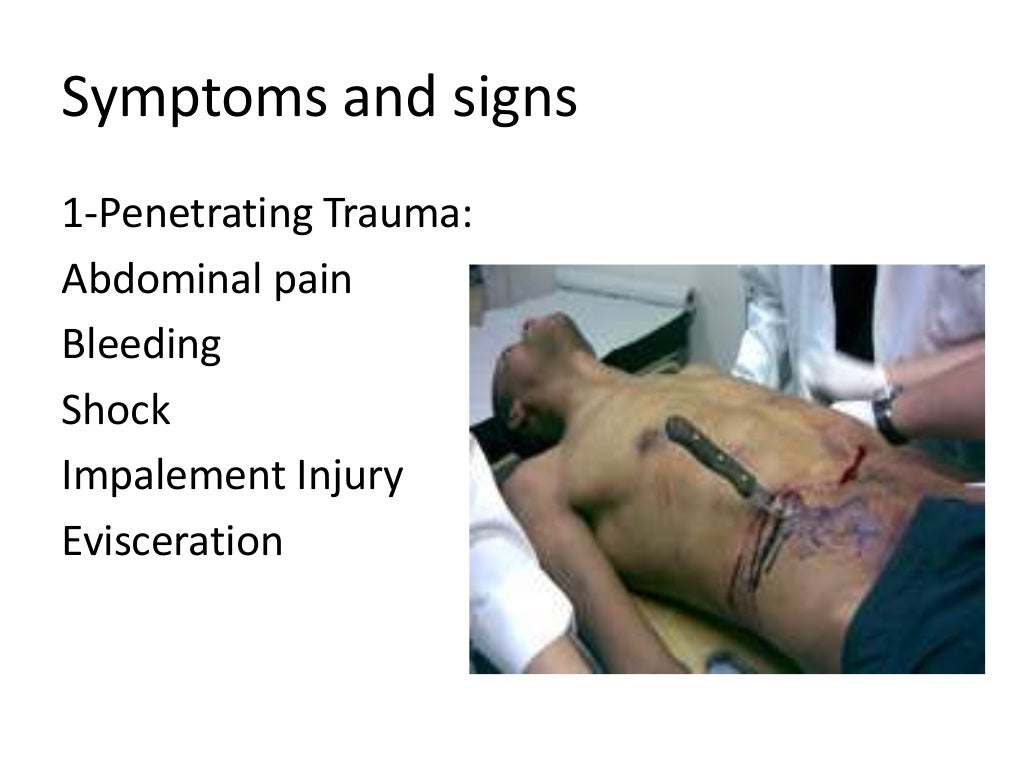 Symptoms and signs

1-Penetrating Trauma:
Abdominal pain
Bleeding
Shock
Impalement Injury
Evisceration